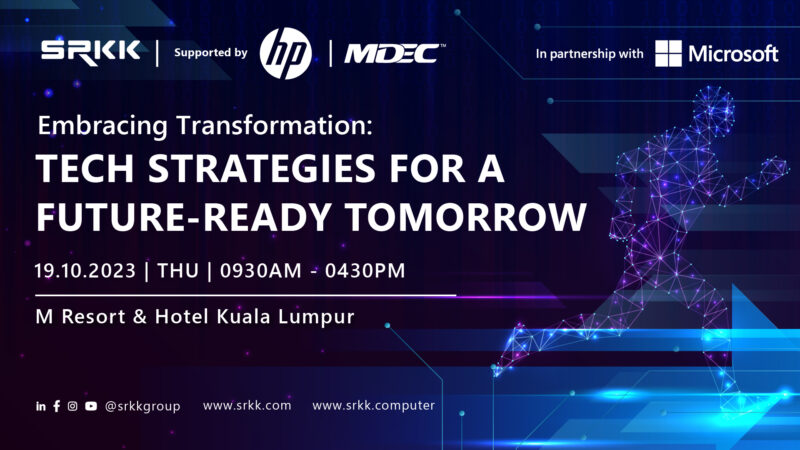 SRKK | Supported by hp | MDEC™

In partnership with Microsoft

Embracing Transformation:

TECH STRATEGIES FOR A FUTURE-READY TOMORROW

19.10.2023 | THU | 0930AM - 0430PM

M Resort & Hotel Kuala Lumpur

@srkkgroup www.srkk.com www.srkk.computer